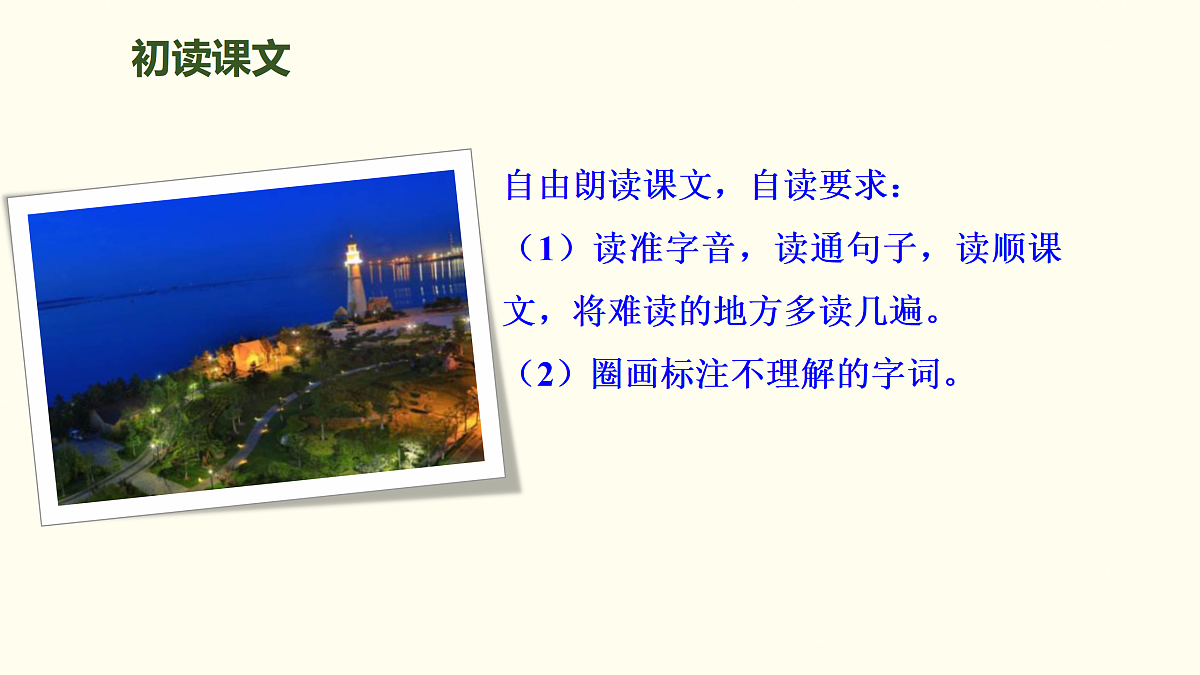 初读课文

自由朗读课文，自读要求：

（1）读准字音，读通句子，读顺课文，将难读的地方多读几遍。

（2）圈画标注不理解的字词。